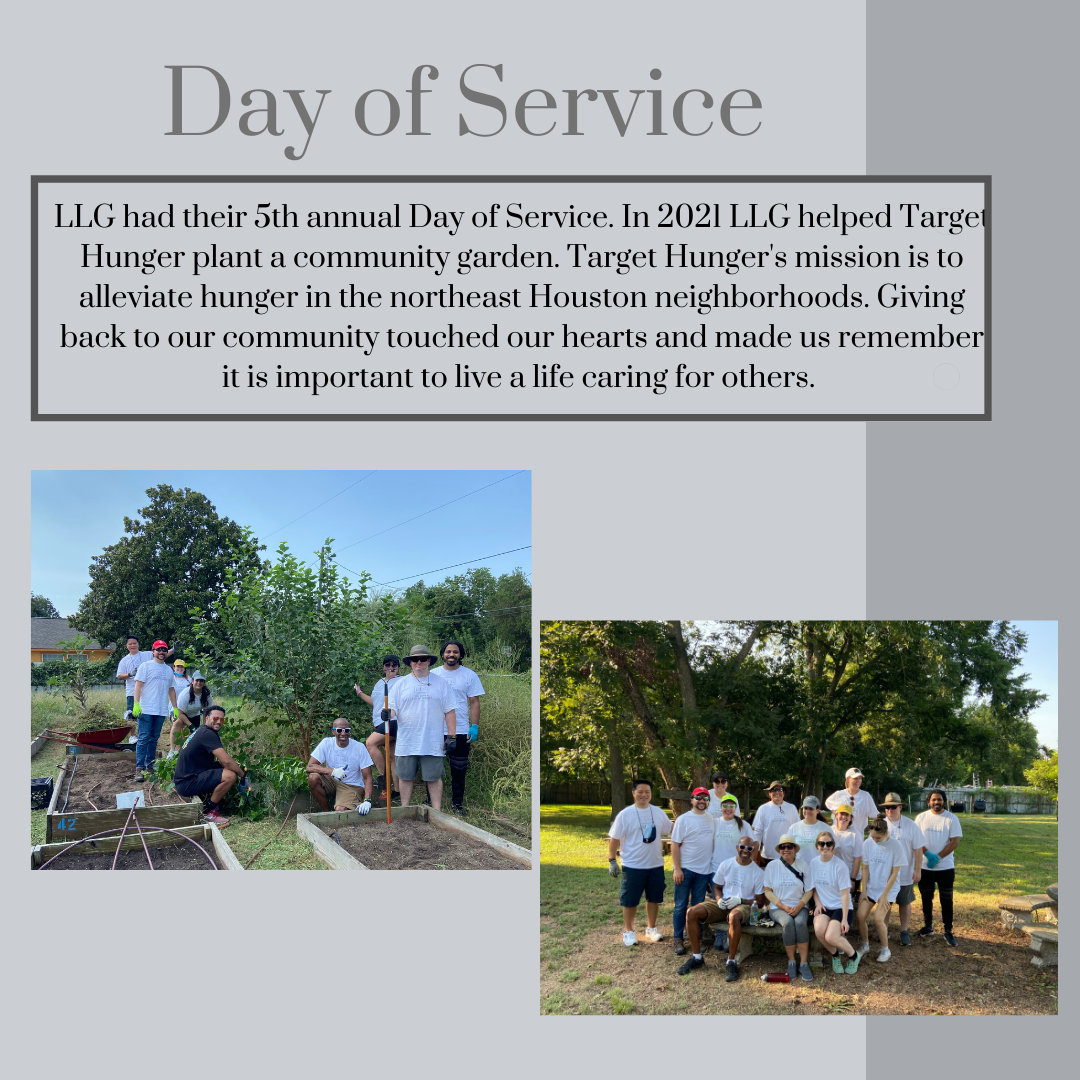 Day of Service

LLG had their 5th annual Day of Service. In 2021 LLG helped Target Hunger plant a community garden. Target Hunger's mission is to alleviate hunger in the northeast Houston neighborhoods. Giving back to our community touched our hearts and made us remember it is important to live a life caring for others.

42